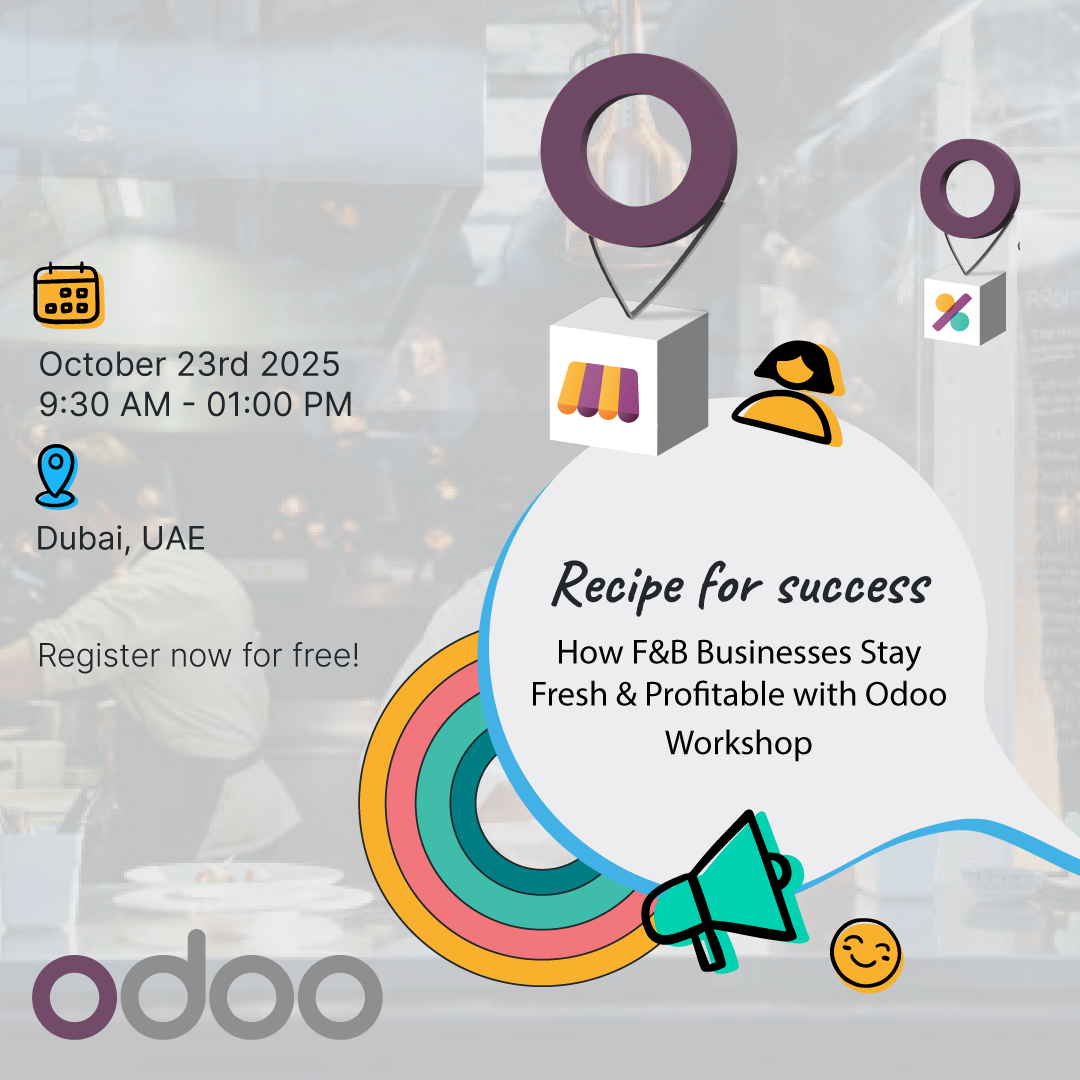 October 23rd 2025
9:30 AM - 01:00 PM

Dubai, UAE

Register now for free!

Recipe for success

How F&B Businesses Stay Fresh & Profitable with Odoo Workshop

odoo